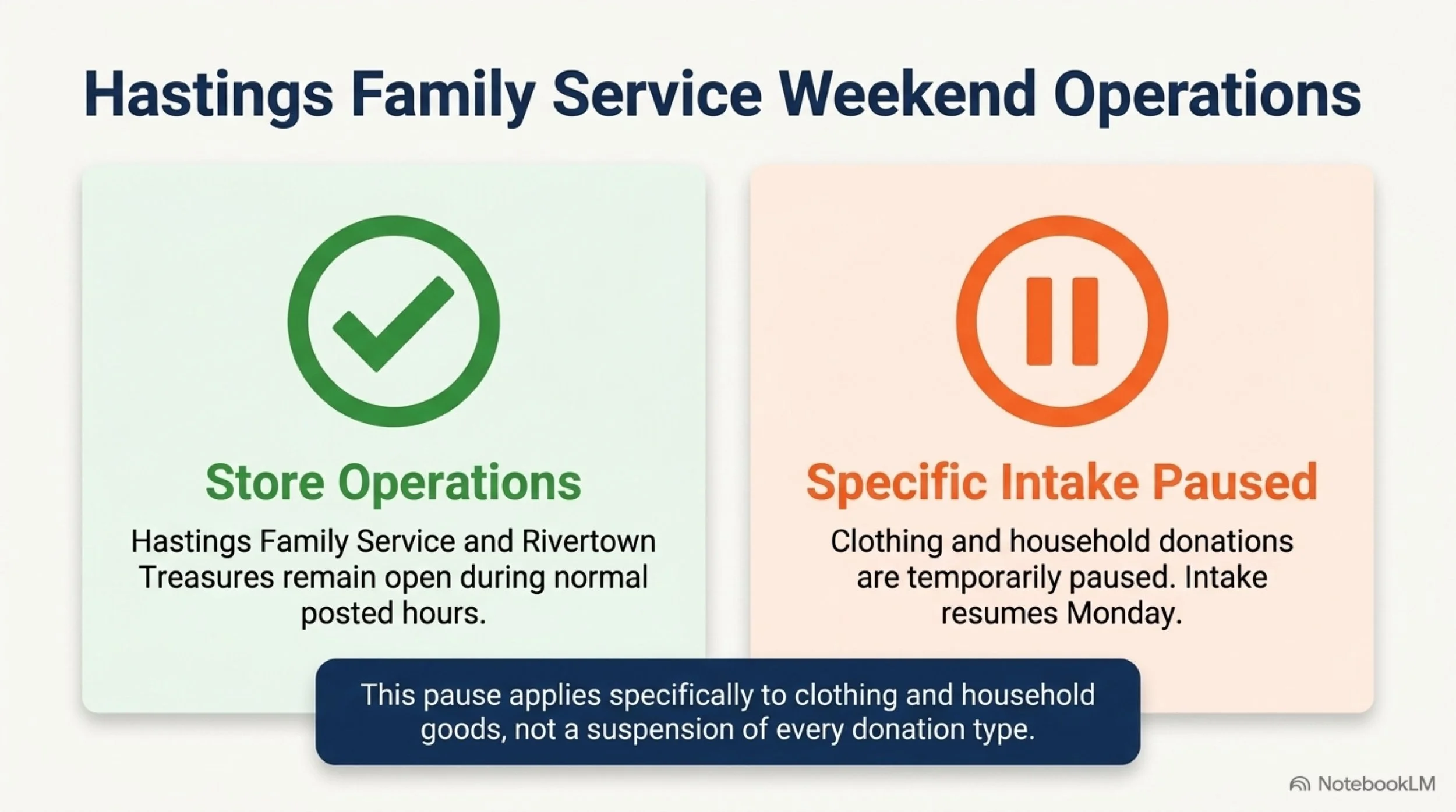 Hastings Family Service Weekend Operations

Store Operations

Hastings Family Service and Rivertown Treasures remain open during normal posted hours.

Specific Intake Paused

Clothing and household donations are temporarily paused. Intake resumes Monday.

This pause applies specifically to clothing and household goods, not a suspension of every donation type.

NotebookLM